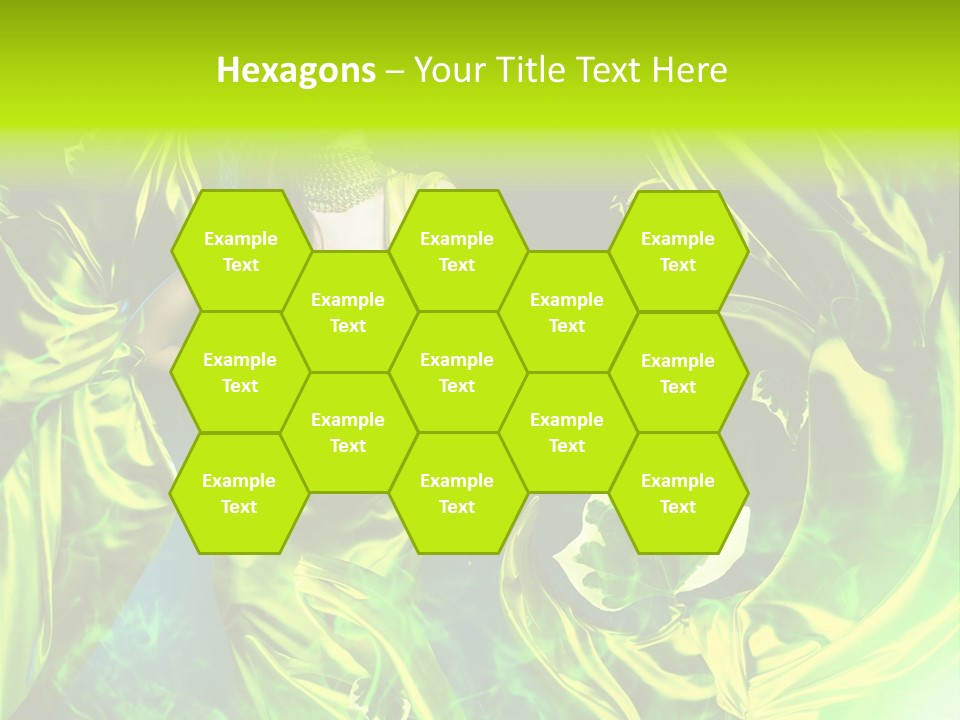 Hexagons – Your Title Text Here

Example Text

Example Text

Example Text

Example Text

Example Text

Example Text

Example Text

Example Text

Example Text

Example Text

Example Text

Example Text

Example Text